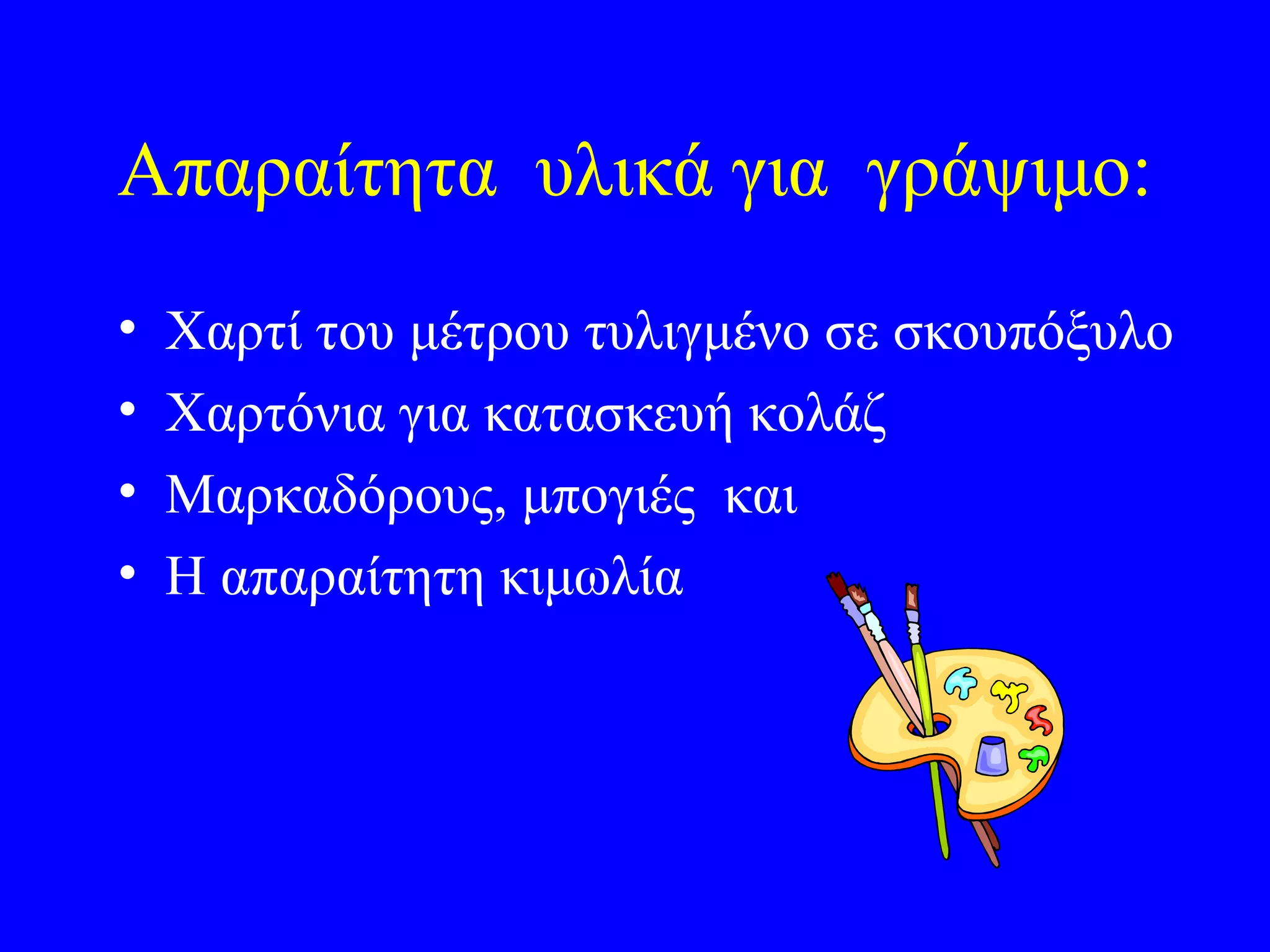 Απαραίτητα υλικά για γράψιμο:

• Χαρτί του μέτρου τυλιγμένο σε σκουπόξυλο
• Χαρτόνια για κατασκευή κολάζ
• Μαρκαδόρους, μπογιές και
• Η απαραίτητη κιμωλία